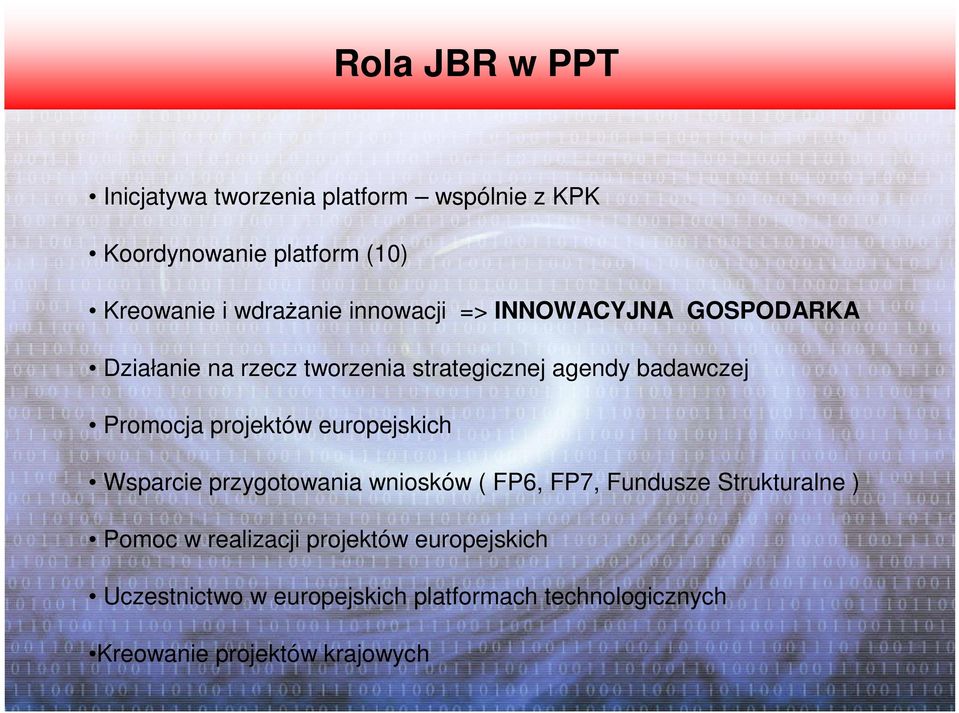 Rola JBR w PPT

• Inicjatywa tworzenia platform – wspólnie z KPK

• Koordynowanie platform (10)

• Kreowanie i wdrażanie innowacji => INNOWACYJNA GOSPODARKA

• Działanie na rzecz tworzenia strategicznej agendy badawczej

• Promocja projektów europejskich

• Wsparcie przygotowania wniosków ( FP6, FP7, Fundusze Strukturalne )

• Pomoc w realizacji projektów europejskich

• Uczestnictwo w europejskich platformach technologicznych

•Kreowanie projektów krajowych